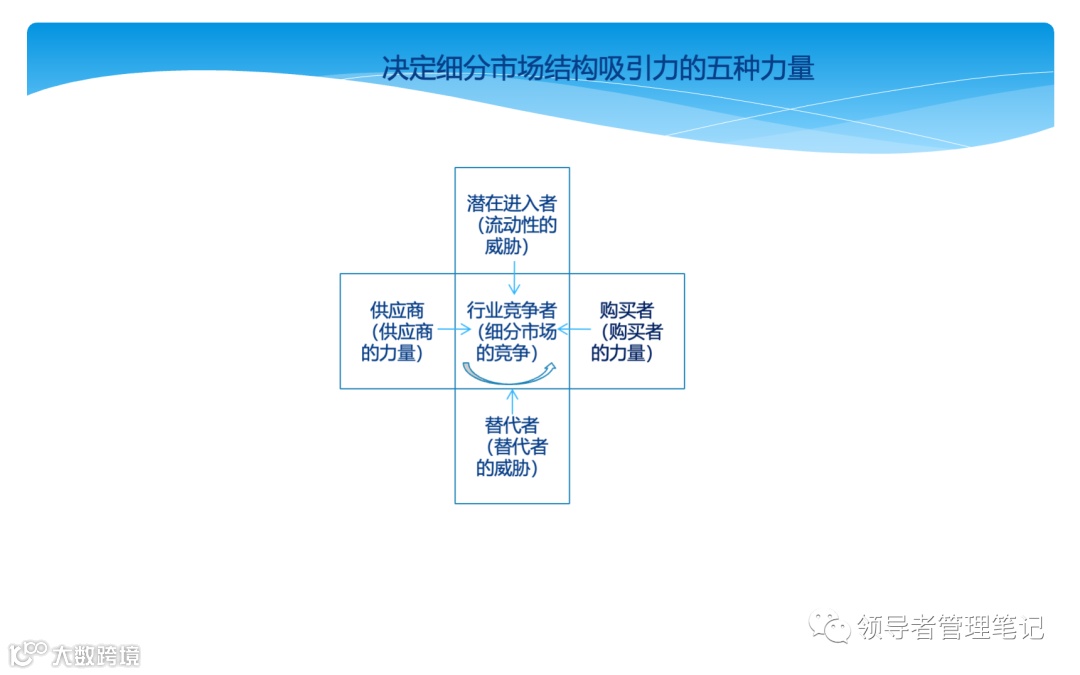 决定细分市场结构吸引力的五种力量

潜在进入者（流动性的威胁）

供应商（供应商的力量）

行业竞争者（细分市场的竞争）

购买者（购买者的力量）

替代者（替代者的威胁）

领导者管理笔记

大数跨境